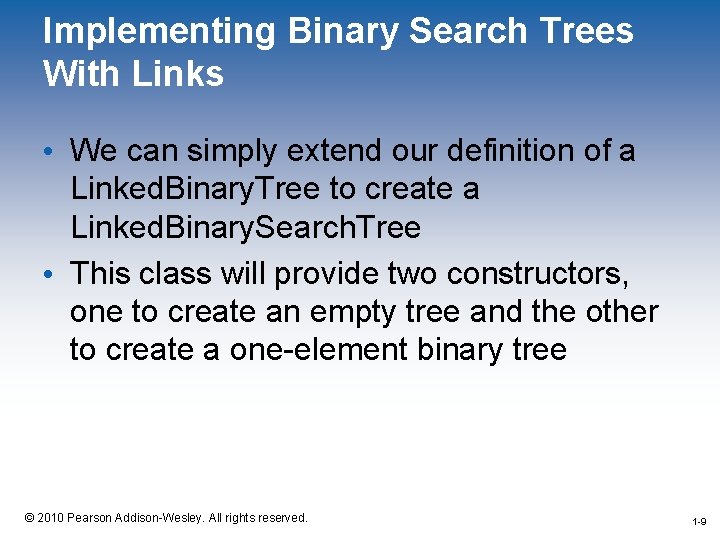 Implementing Binary Search Trees With Links

• We can simply extend our definition of a LinkedBinaryTree to create a LinkedBinarySearchTree

• This class will provide two constructors, one to create an empty tree and the other to create a one-element binary tree

© 2010 Pearson Addison-Wesley. All rights reserved.

1-9